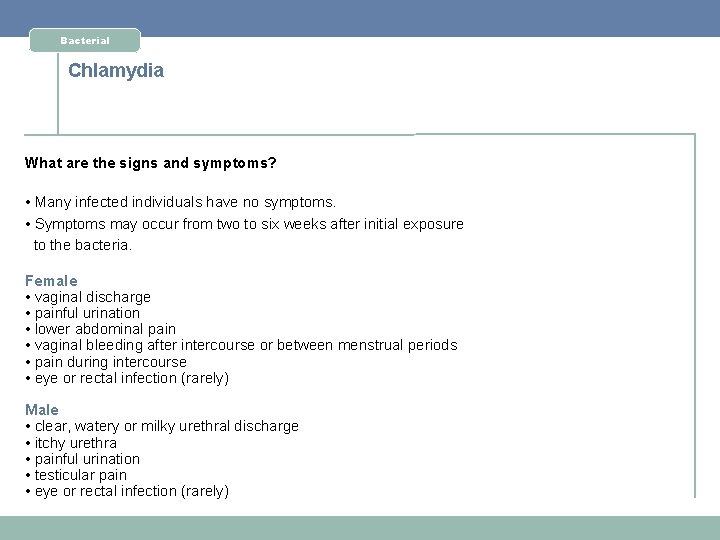 Bacterial

Chlamydia

What are the signs and symptoms?

• Many infected individuals have no symptoms.
• Symptoms may occur from two to six weeks after initial exposure to the bacteria.

Female
• vaginal discharge
• painful urination
• lower abdominal pain
• vaginal bleeding after intercourse or between menstrual periods
• pain during intercourse
• eye or rectal infection (rarely)

Male
• clear, watery or milky urethral discharge
• itchy urethra
• painful urination
• testicular pain
• eye or rectal infection (rarely)